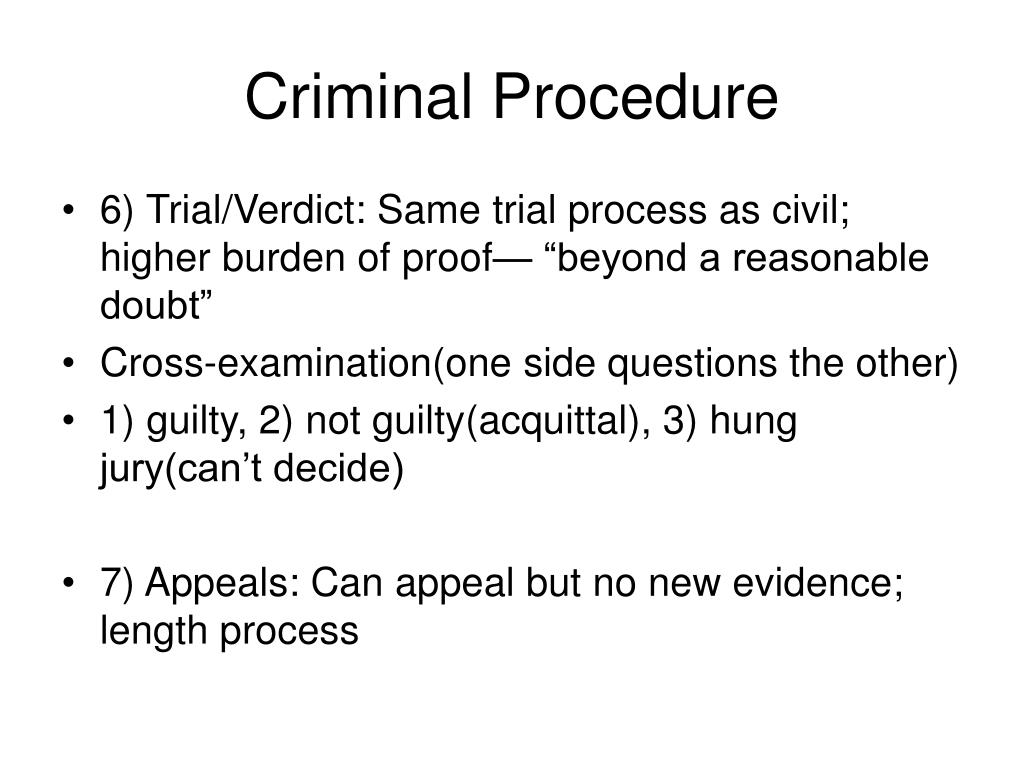 Criminal Procedure

• 6) Trial/Verdict: Same trial process as civil; higher burden of proof— “beyond a reasonable doubt”
• Cross-examination(one side questions the other)
• 1) guilty, 2) not guilty(acquittal), 3) hung jury(can’t decide)

• 7) Appeals: Can appeal but no new evidence; length process